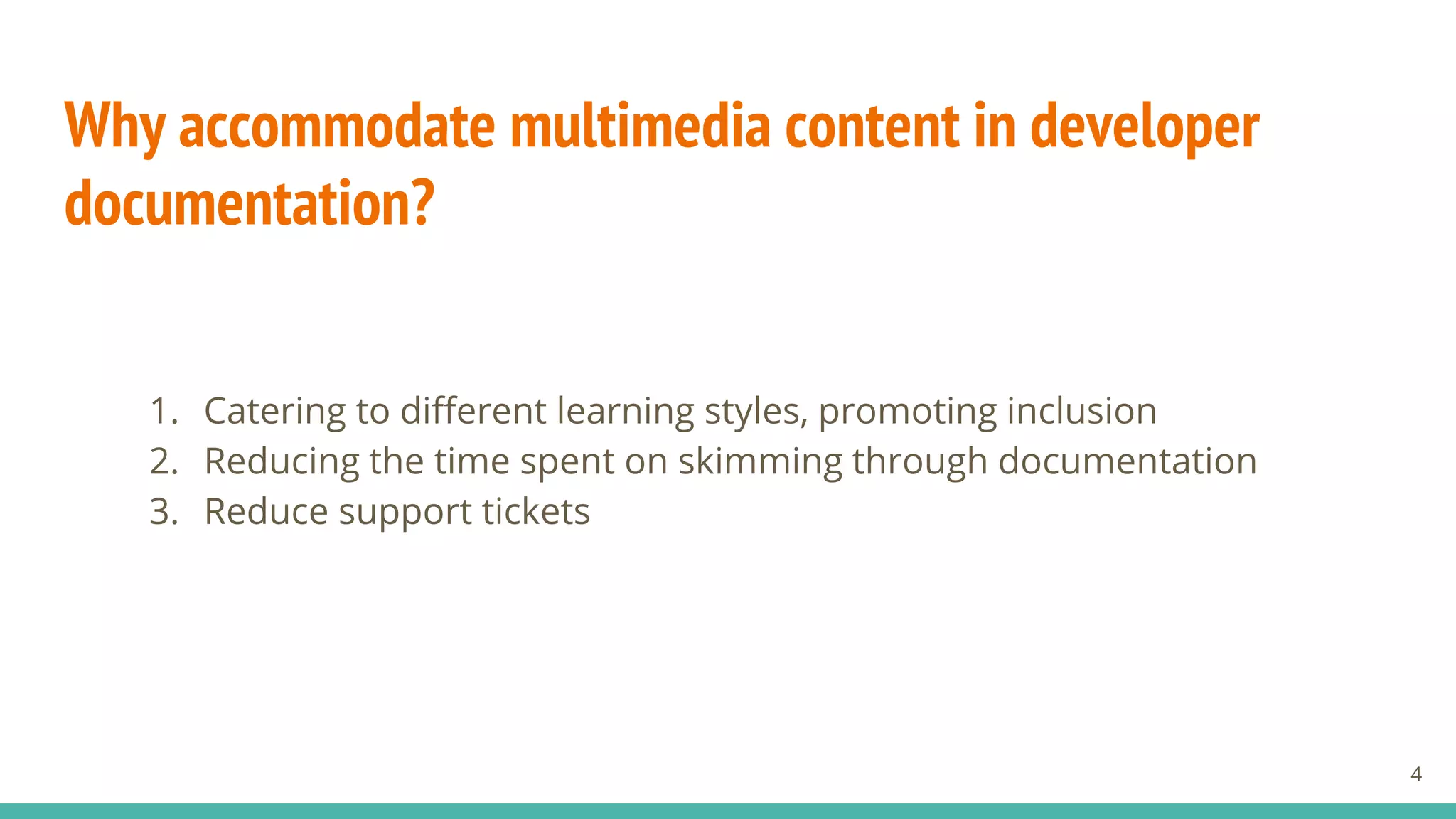 Why accommodate multimedia content in developer documentation?

1. Catering to different learning styles, promoting inclusion
2. Reducing the time spent on skimming through documentation
3. Reduce support tickets

4